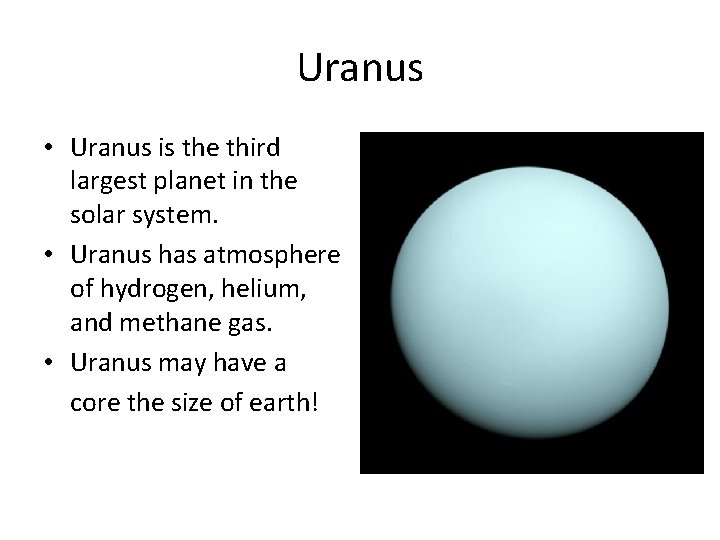 Uranus

• Uranus is the third largest planet in the solar system.
• Uranus has atmosphere of hydrogen, helium, and methane gas.
• Uranus may have a core the size of earth!